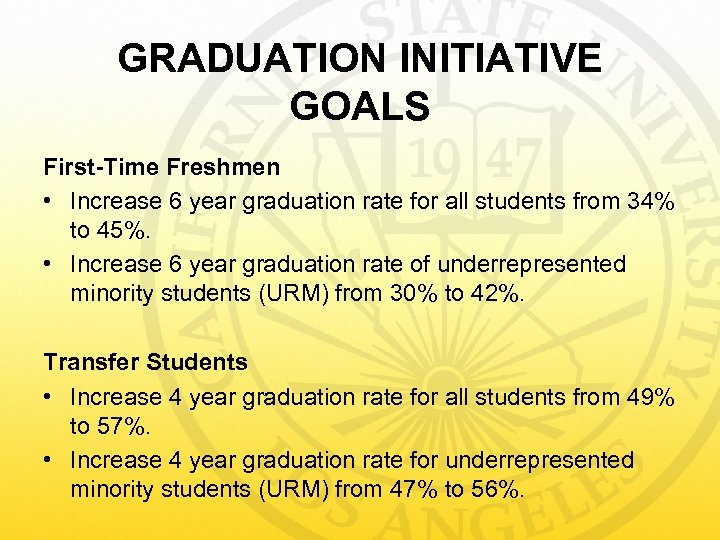 GRADUATION INITIATIVE GOALS

First-Time Freshmen
• Increase 6 year graduation rate for all students from 34% to 45%.
• Increase 6 year graduation rate of underrepresented minority students (URM) from 30% to 42%.

Transfer Students
• Increase 4 year graduation rate for all students from 49% to 57%.
• Increase 4 year graduation rate for underrepresented minority students (URM) from 47% to 56%.

CALIFORNIA STATE UNIVERSITY LOS ANGELES 1947